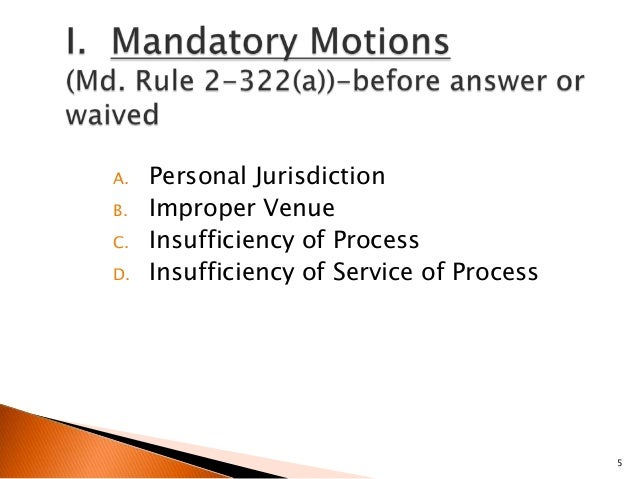 I. Mandatory Motions
(Md. Rule 2-322(a))-before answer or waived

A. Personal Jurisdiction
B. Improper Venue
C. Insufficiency of Process
D. Insufficiency of Service of Process

5